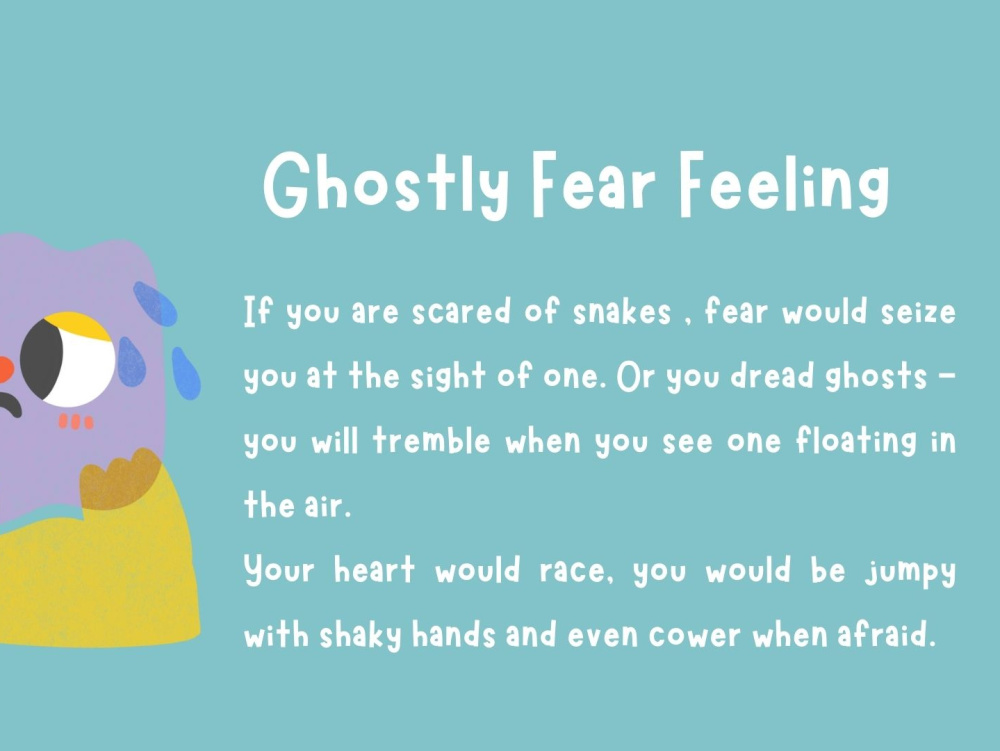 Ghostly Fear Feeling

If you are scared of snakes , fear would seize you at the sight of one. Or you dread ghosts – you will tremble when you see one floating in the air.
Your heart would race, you would be jumpy with shaky hands and even cower when afraid.